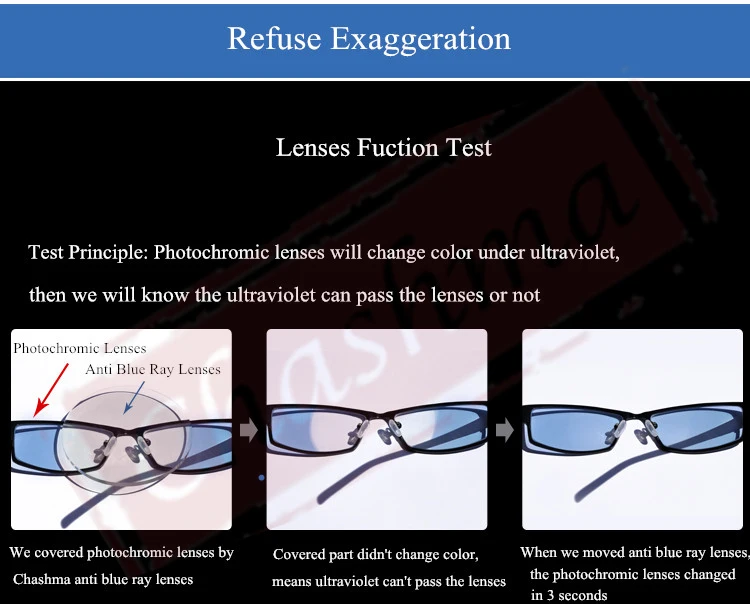 Refuse Exaggeration

Lenses Fuction Test

Test Principle: Photochromic lenses will change color under ultraviolet, then we will know the ultraviolet can pass the lenses or not

Photochromic Lenses

Anti Blue Ray Lenses

Chashma

We covered photochromic lenses by Chashma anti blue ray lenses

Covered part didn't change color, means ultraviolet can't pass the lenses

When we moved anti blue ray lenses, the photochromic lenses changed in 3 seconds